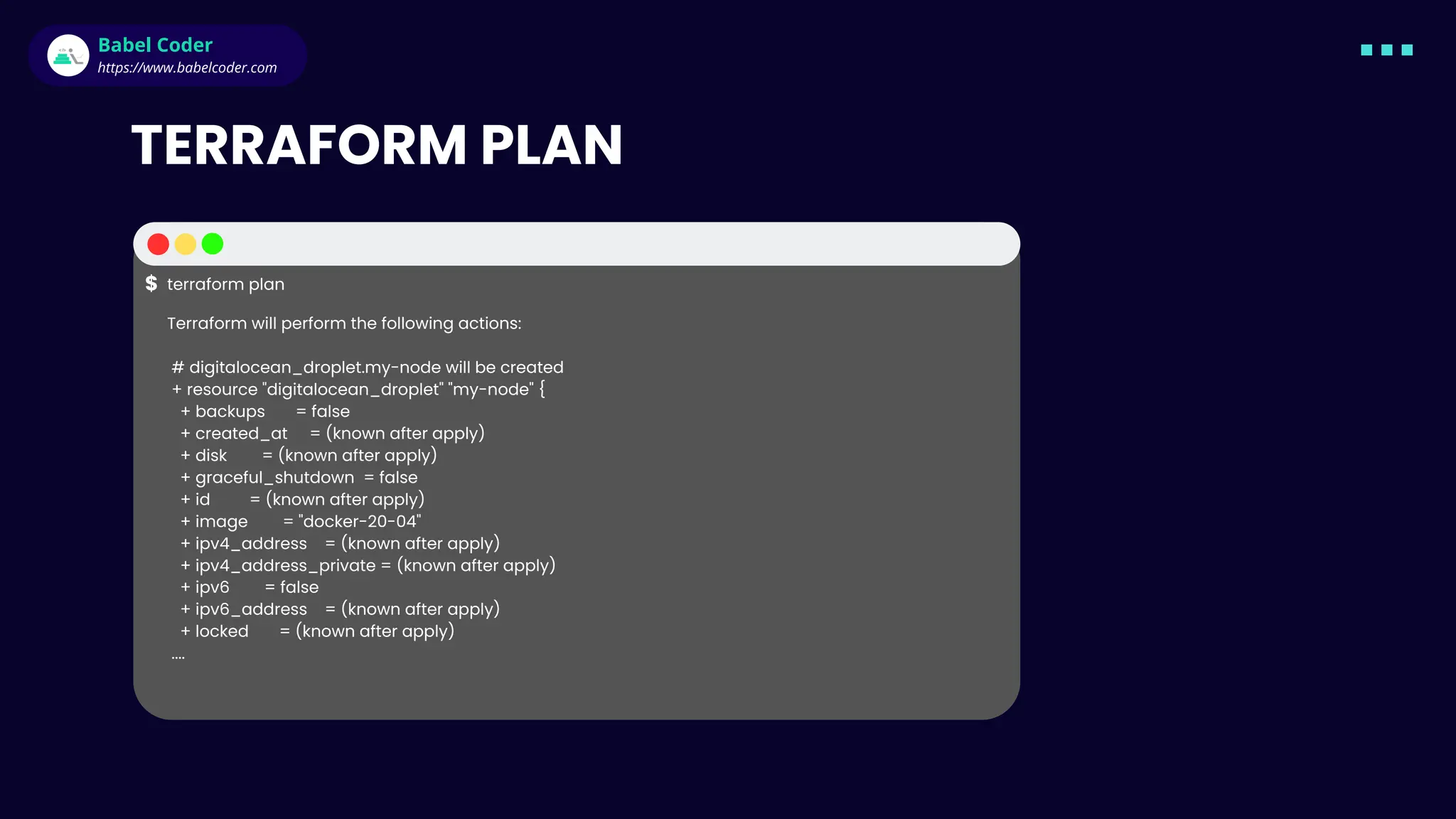 Babel Coder
https://www.babelcoder.com

TERRAFORM PLAN

$ terraform plan

Terraform will perform the following actions:

# digitalocean_droplet.my-node will be created
+ resource "digitalocean_droplet" "my-node" {
+ backups = false
+ created_at = (known after apply)
+ disk = (known after apply)
+ graceful_shutdown = false
+ id = (known after apply)
+ image = "docker-20-04"
+ ipv4_address = (known after apply)
+ ipv4_address_private = (known after apply)
+ ipv6 = false
+ ipv6_address = (known after apply)
+ locked = (known after apply)
....